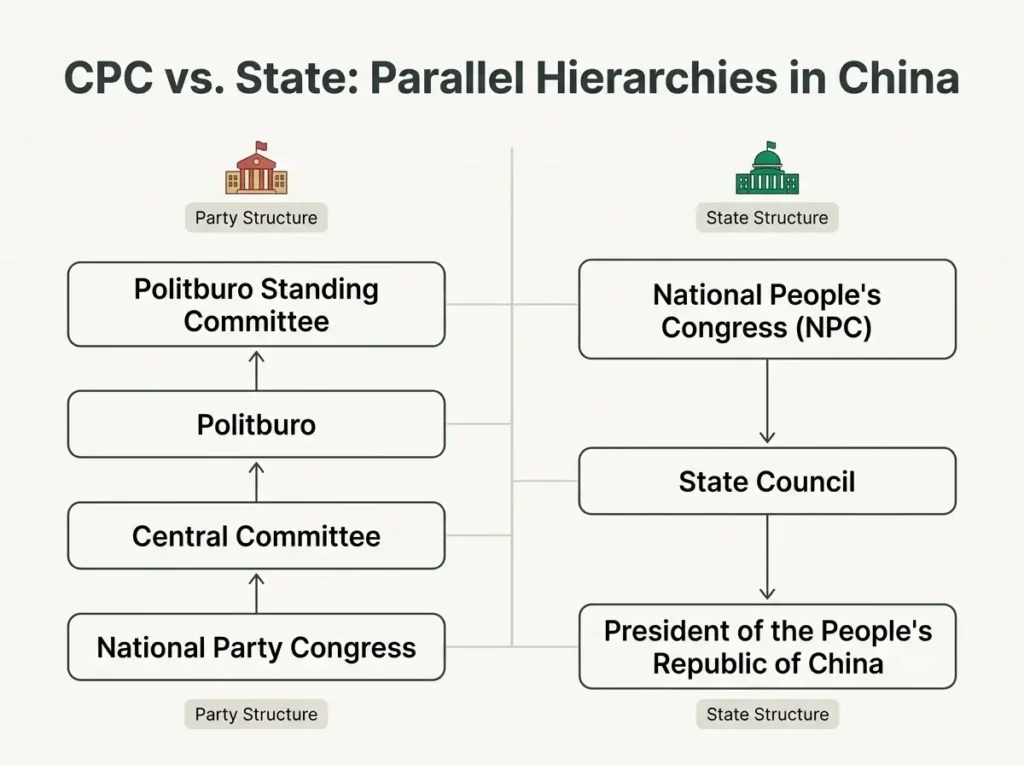 CPC vs. State: Parallel Hierarchies in China

Party Structure

Politburo Standing Committee

Politburo

Central Committee

National Party Congress

Party Structure

State Structure

National People's Congress (NPC)

State Council

President of the People's Republic of China

State Structure